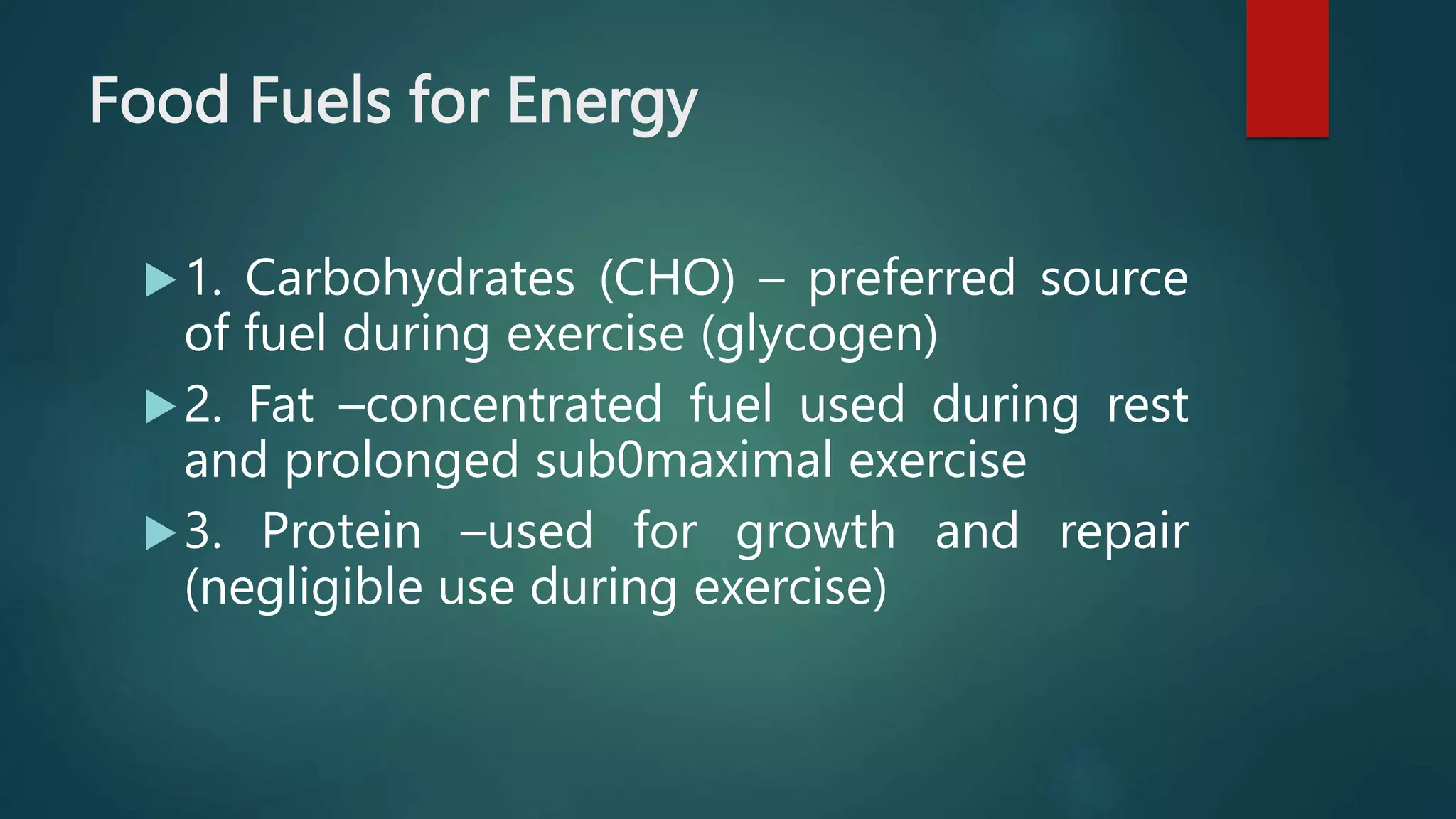 Food Fuels for Energy

1. Carbohydrates (CHO) – preferred source of fuel during exercise (glycogen)

2. Fat –concentrated fuel used during rest and prolonged sub0maximal exercise

3. Protein –used for growth and repair (negligible use during exercise)